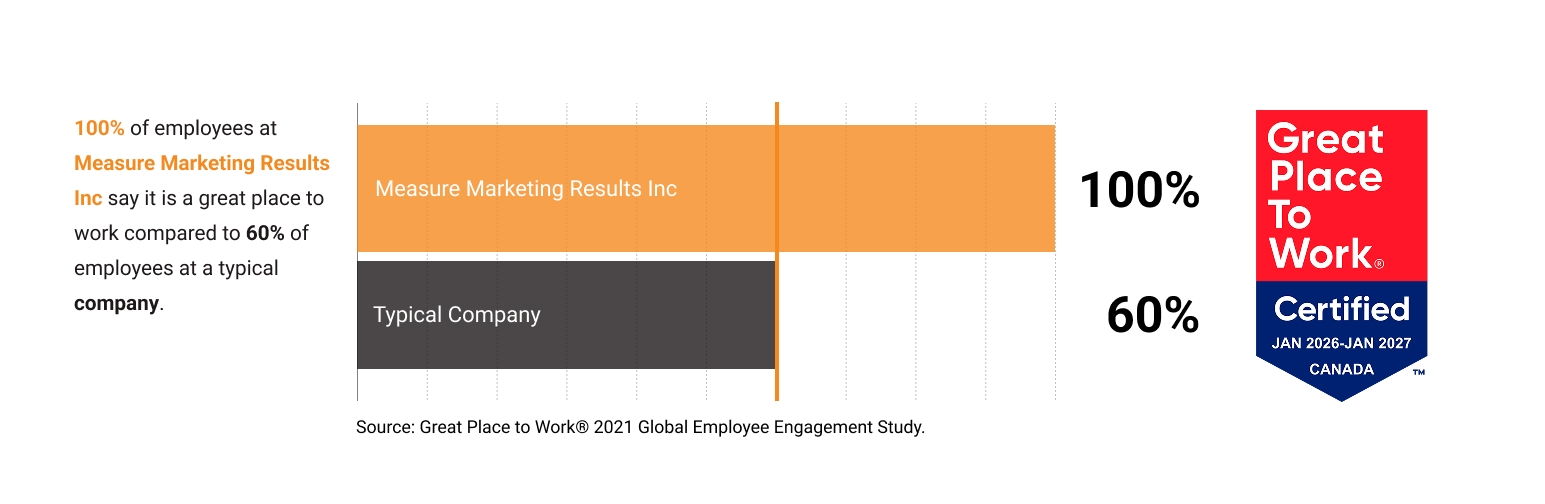 100% of employees at Measure Marketing Results Inc say it is a great place to work compared to 60% of employees at a typical company.

Measure Marketing Results Inc

100%

Typical Company

60%

Source: Great Place to Work® 2021 Global Employee Engagement Study.

Great Place To Work®

Certified

JAN 2026-JAN 2027

CANADA

™